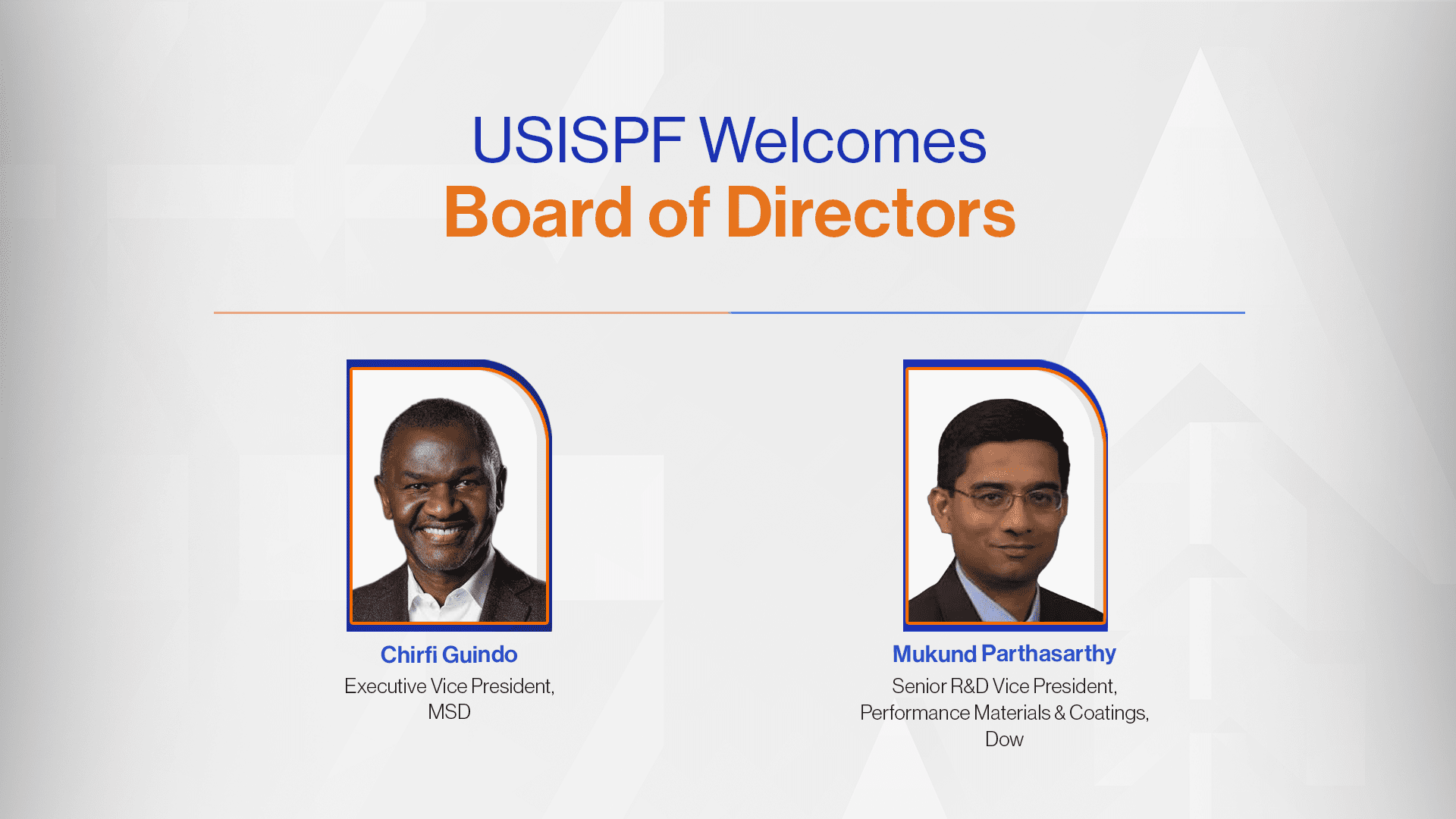 USISPF Welcomes
Board of Directors

Chirfi Guindo
Executive Vice President,
MSD

Mukund Parthasarthy
Senior R&D Vice President,
Performance Materials & Coatings,
Dow